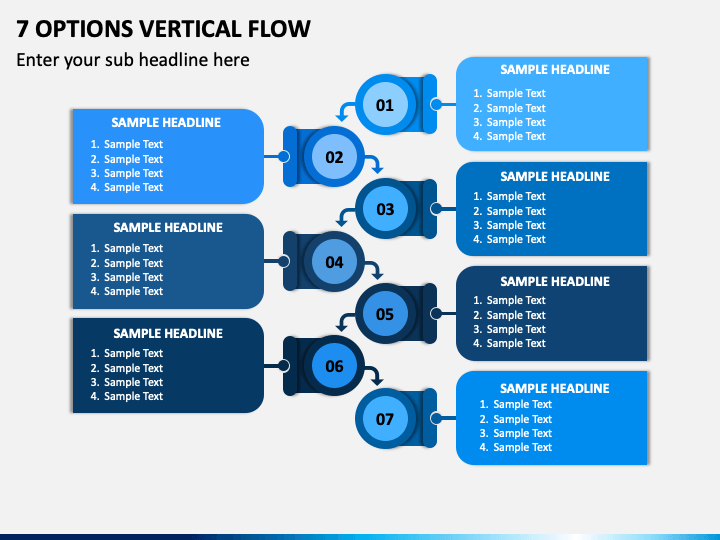 7 OPTIONS VERTICAL FLOW

Enter your sub headline here

01

SAMPLE HEADLINE
1. Sample Text
2. Sample Text
3. Sample Text
4. Sample Text

02

SAMPLE HEADLINE
1. Sample Text
2. Sample Text
3. Sample Text
4. Sample Text

03

SAMPLE HEADLINE
1. Sample Text
2. Sample Text
3. Sample Text
4. Sample Text

04

SAMPLE HEADLINE
1. Sample Text
2. Sample Text
3. Sample Text
4. Sample Text

05

SAMPLE HEADLINE
1. Sample Text
2. Sample Text
3. Sample Text
4. Sample Text

06

SAMPLE HEADLINE
1. Sample Text
2. Sample Text
3. Sample Text
4. Sample Text

07

SAMPLE HEADLINE
1. Sample Text
2. Sample Text
3. Sample Text
4. Sample Text